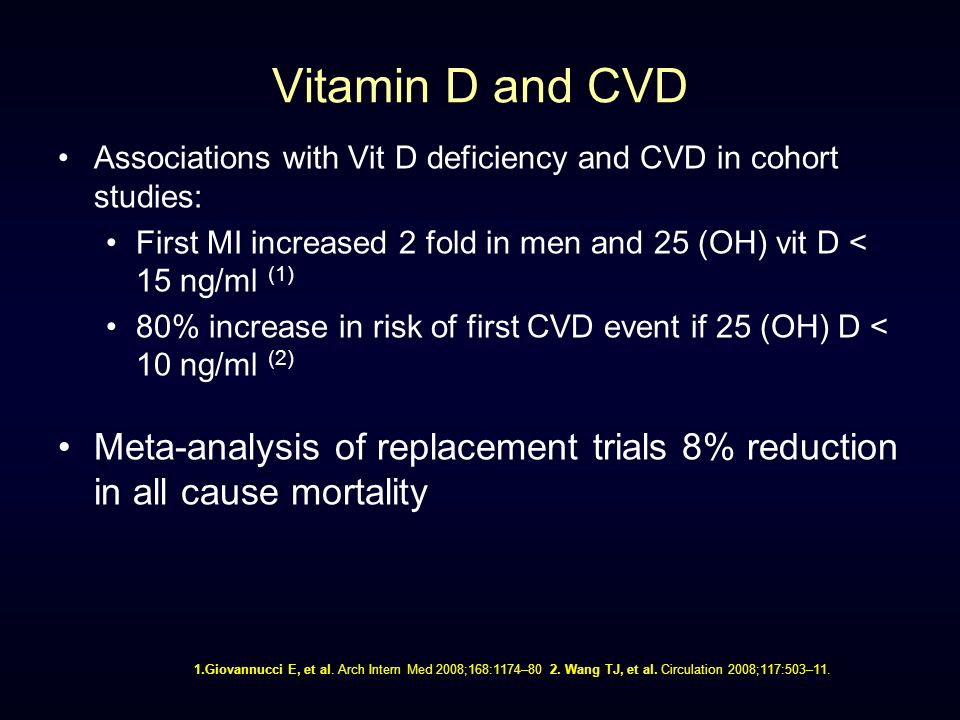 Vitamin D and CVD

• Associations with Vit D deficiency and CVD in cohort studies:
  • First MI increased 2 fold in men and 25 (OH) vit D < 15 ng/ml $^{(1)}$
  • 80% increase in risk of first CVD event if 25 (OH) D < 10 ng/ml $^{(2)}$

• Meta-analysis of replacement trials 8% reduction in all cause mortality

1.Giovannucci E, et al. Arch Intern Med 2008;168:1174–80 2. Wang TJ, et al. Circulation 2008;117:503–11.